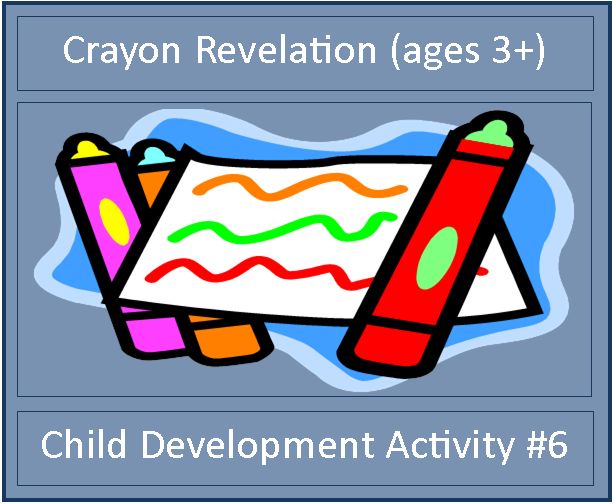 Crayon Revelation (ages 3+)

Child Development Activity #6